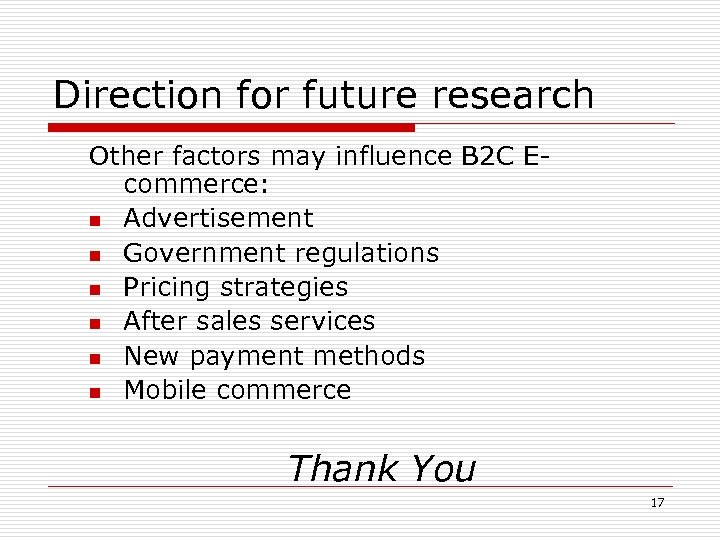 Direction for future research

Other factors may influence B2C E-commerce:

- Advertisement
- Government regulations
- Pricing strategies
- After sales services
- New payment methods
- Mobile commerce

Thank You

17